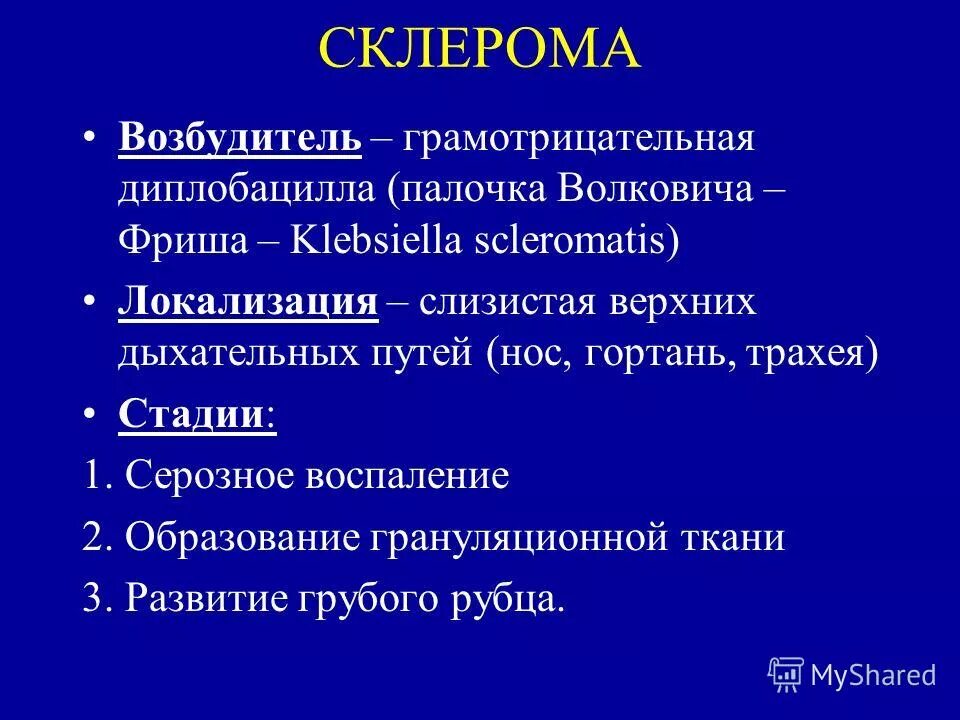 СКЛЕРОМА

• Возбудитель – грамотрицательная диплобацилла (палочка Волковича – Фриша – Klebsiella scleromatis)

• Локализация – слизистая верхних дыхательных путей (нос, гортань, трахея)

• Стадии:

1. Серозное воспаление

2. Образование грануляционной ткани

3. Развитие грубого рубца.

MyShared